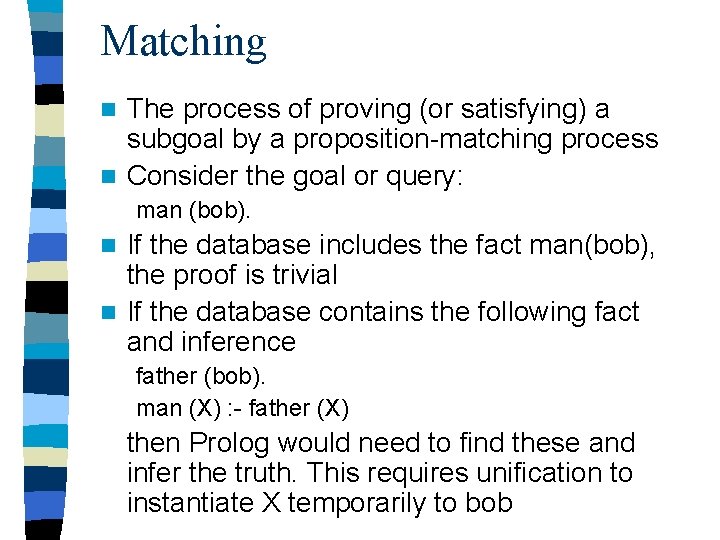 Matching

The process of proving (or satisfying) a subgoal by a proposition-matching process

Consider the goal or query:

man (bob).

If the database includes the fact man(bob), the proof is trivial

If the database contains the following fact and inference

father (bob).

man (X) :- father (X)

then Prolog would need to find these and infer the truth. This requires unification to instantiate X temporarily to bob